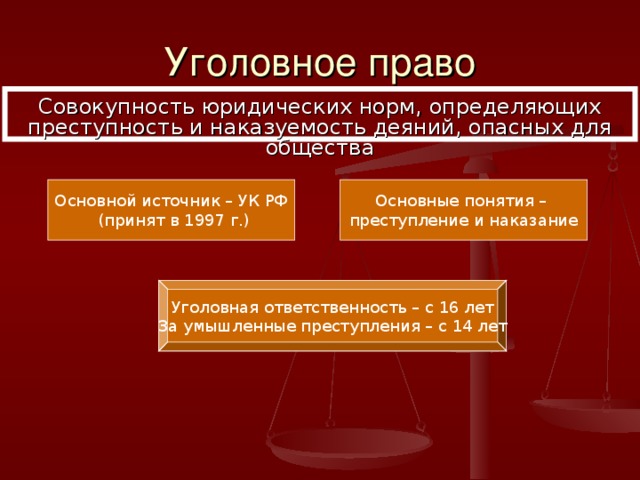 Уголовное право

Совокупность юридических норм, определяющих преступность и наказуемость деяний, опасных для общества

Основной источник – УК РФ (принят в 1997 г.)

Основные понятия – преступление и наказание

Уголовная ответственность – с 16 лет
За умышленные преступления – с 14 лет